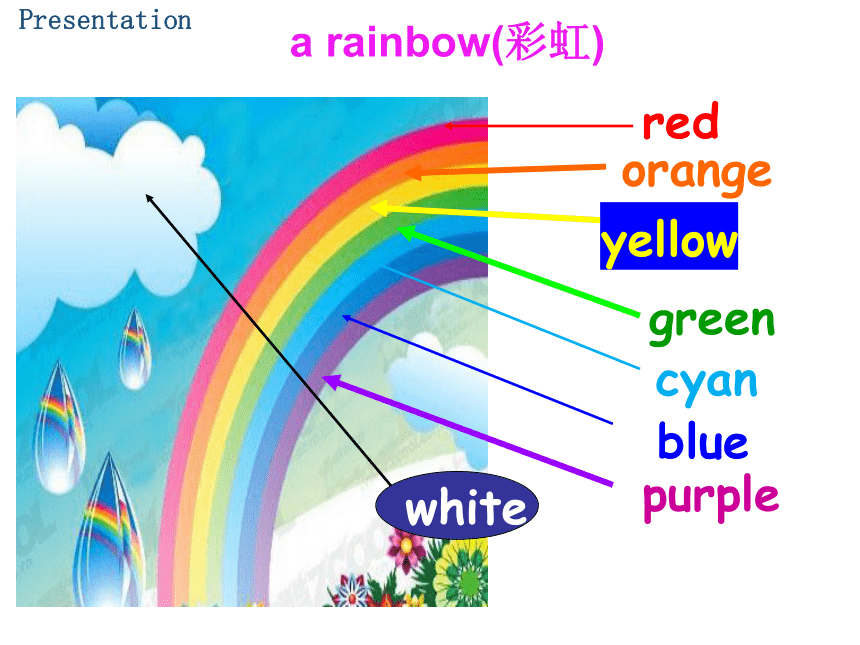 Presentation

a rainbow(彩虹)

red
orange
yellow
green
cyan
blue
purple
white